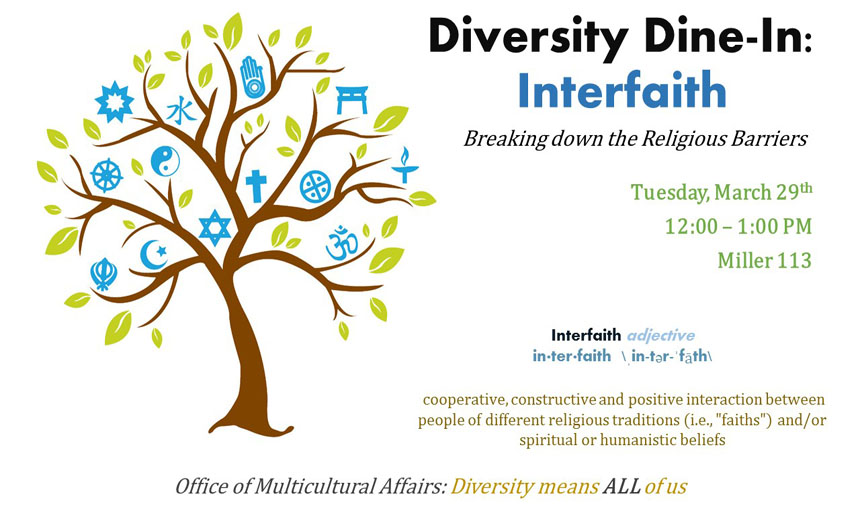 水

Diversity Dine-In: Interfaith

Breaking down the Religious Barriers

Tuesday, March 29th
12:00 – 1:00 PM
Miller 113

Interfaith adjective
in·ter·faith \ˌin-tər-ˈfāth\

cooperative, constructive and positive interaction between people of different religious traditions (i.e., "faiths") and/or spiritual or humanistic beliefs

Office of Multicultural Affairs: Diversity means ALL of us